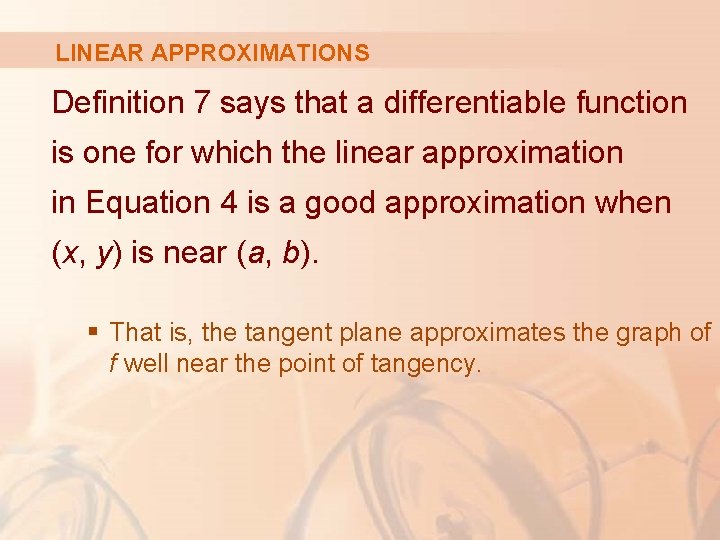 LINEAR APPROXIMATIONS

Definition 7 says that a differentiable function is one for which the linear approximation in Equation 4 is a good approximation when $(x, y)$ is near $(a, b)$.

▪ That is, the tangent plane approximates the graph of $f$ well near the point of tangency.